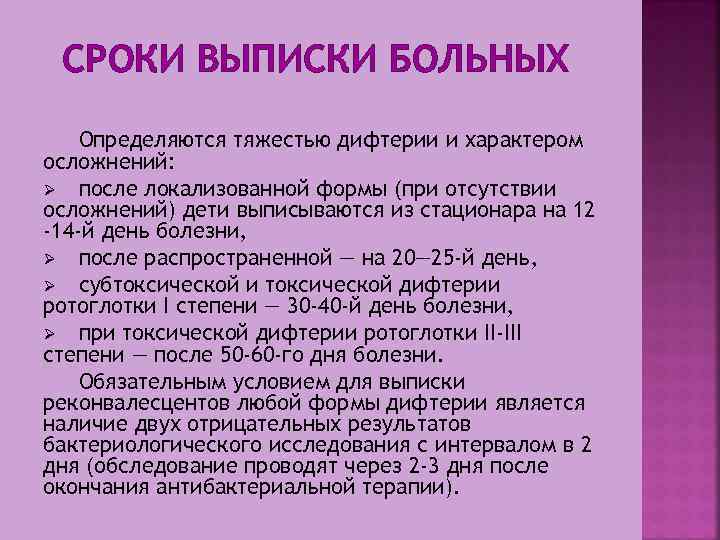 СРОКИ ВЫПИСКИ БОЛЬНЫХ

Определяются тяжестью дифтерии и характером осложнений:

➢ после локализованной формы (при отсутствии осложнений) дети выписываются из стационара на 12 -14-й день болезни,

➢ после распространенной — на 20—25-й день,

➢ субтоксической и токсической дифтерии ротоглотки I степени — 30-40-й день болезни,

➢ при токсической дифтерии ротоглотки II-III степени — после 50-60-го дня болезни.

Обязательным условием для выписки реконвалесцентов любой формы дифтерии является наличие двух отрицательных результатов бактериологического исследования с интервалом в 2 дня (обследование проводят через 2-3 дня после окончания антибактериальной терапии).